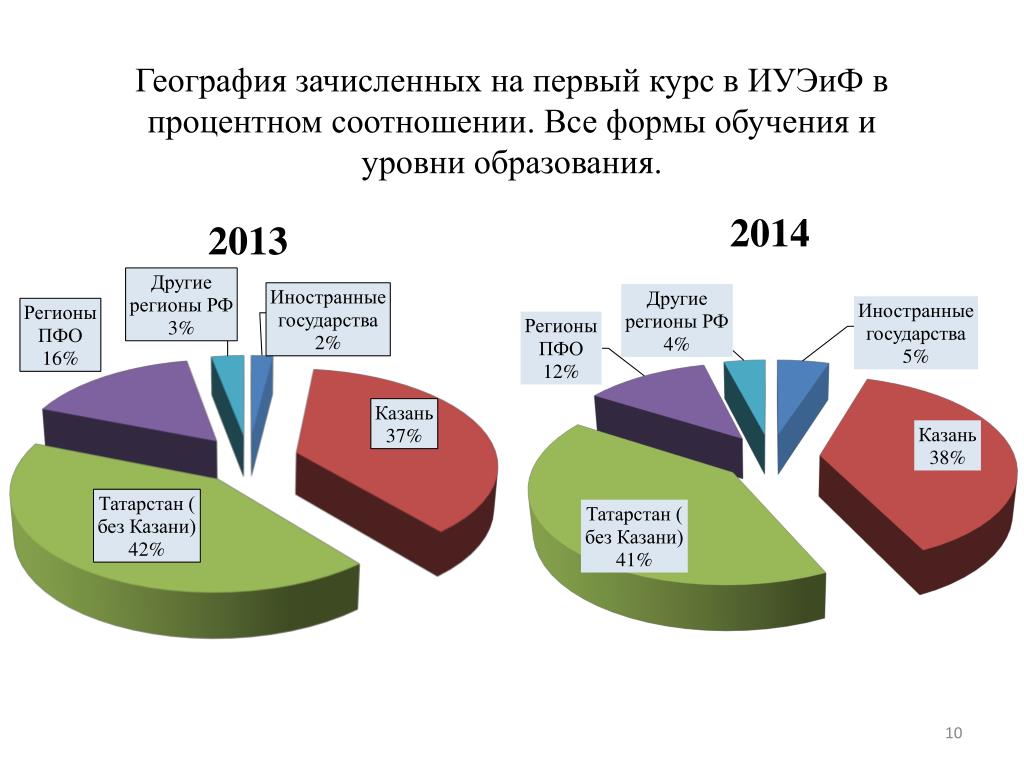 География зачисленных на первый курс в ИУЭиФ в процентном соотношении. Все формы обучения и уровни образования.

2013

Регионы ПФО 16%

Другие регионы РФ 3%

Иностранные государства 2%

Казань 37%

Татарстан ( без Казани) 42%

2014

Регионы ПФО 12%

Другие регионы РФ 4%

Иностранные государства 5%

Казань 38%

Татарстан ( без Казани) 41%

10